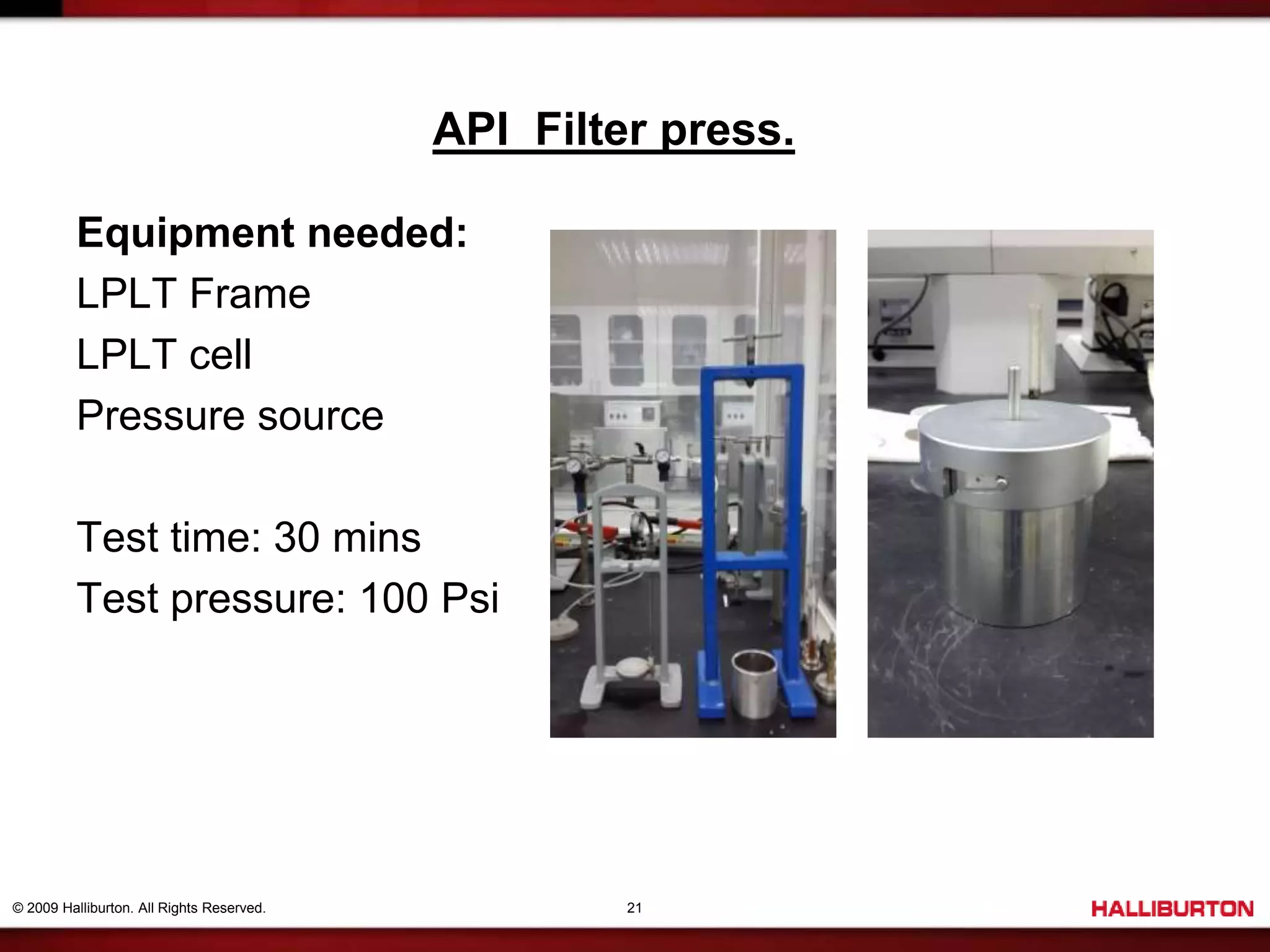 API  Filter press.

Equipment needed:
LPLT Frame
LPLT cell
Pressure source

Test time: 30 mins
Test pressure: 100 Psi

© 2009 Halliburton. All Rights Reserved.
21
HALLIBURTON